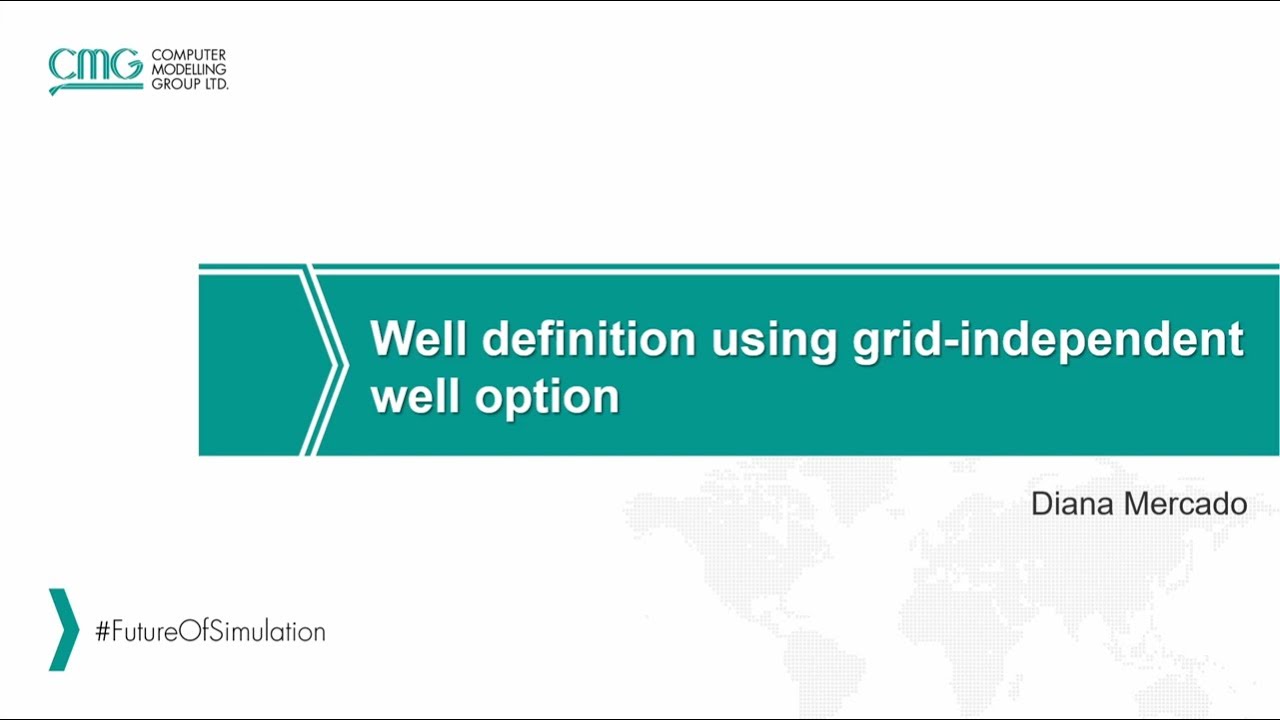 CMG COMPUTER MODELLING GROUP LTD.

Well definition using grid-independent well option

Diana Mercado

#FutureOfSimulation